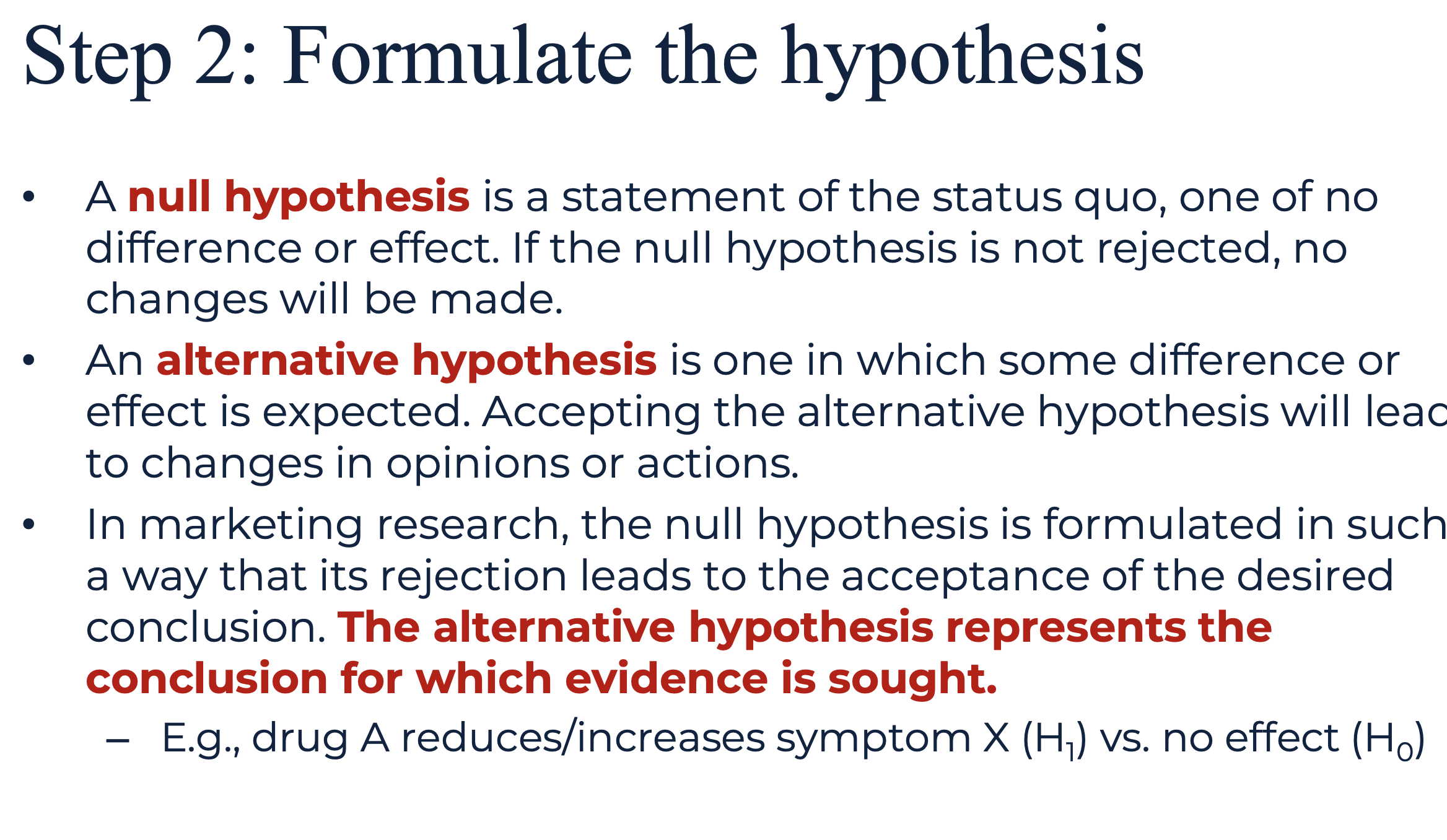 Step 2: Formulate the hypothesis

• A null hypothesis is a statement of the status quo, one of no difference or effect. If the null hypothesis is not rejected, no changes will be made.

• An alternative hypothesis is one in which some difference or effect is expected. Accepting the alternative hypothesis will leac to changes in opinions or actions.

• In marketing research, the null hypothesis is formulated in such a way that its rejection leads to the acceptance of the desired conclusion. The alternative hypothesis represents the conclusion for which evidence is sought.

– E.g., drug A reduces/increases symptom X ($H_1$) vs. no effect ($H_0$)